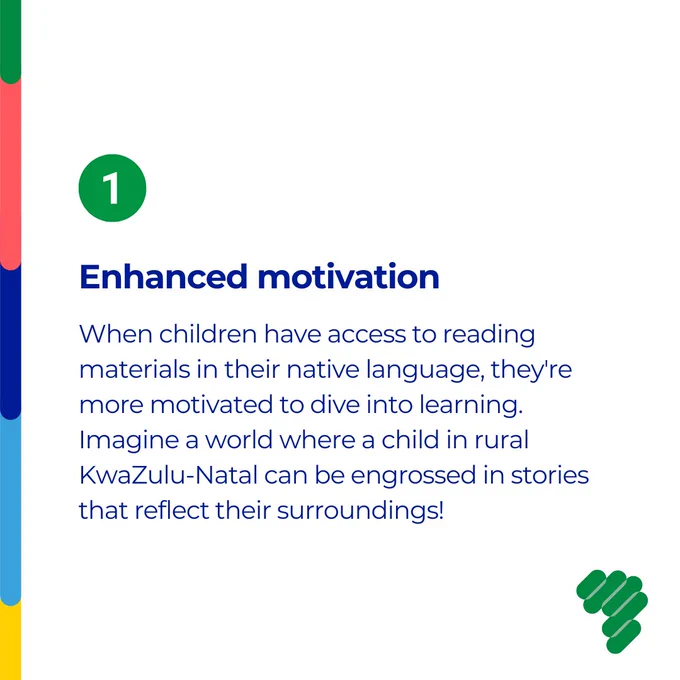 1

Enhanced motivation

When children have access to reading materials in their native language, they're more motivated to dive into learning. Imagine a world where a child in rural KwaZulu-Natal can be engrossed in stories that reflect their surroundings!